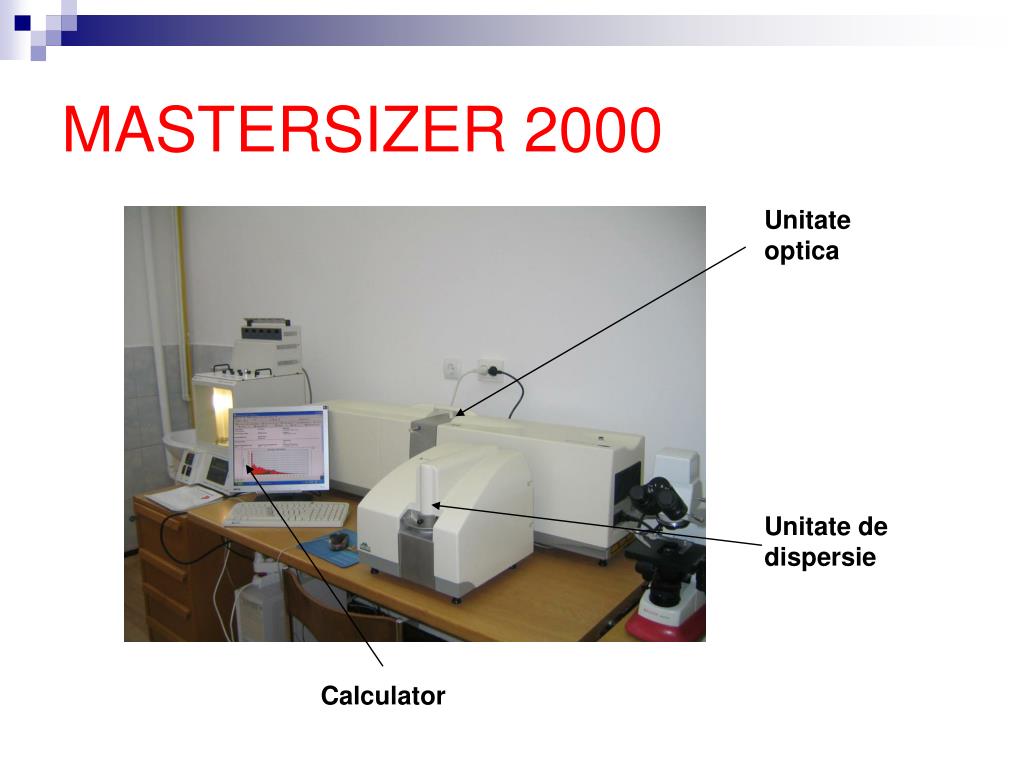 MASTERSIZER 2000

Unitate optica

Unitate de dispersie

Calculator